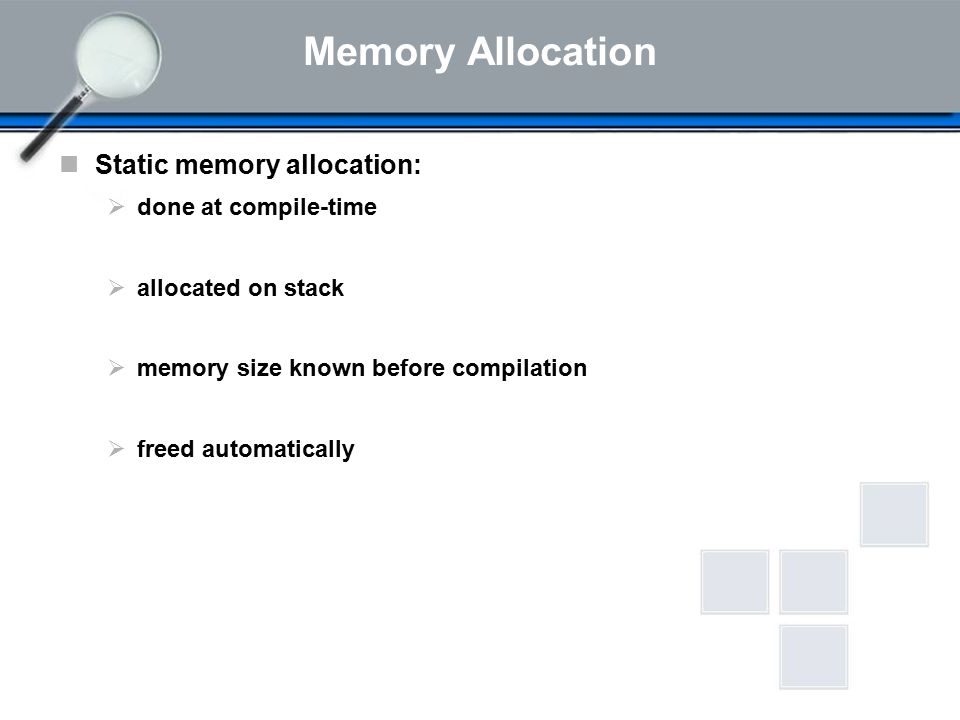 Memory Allocation

Static memory allocation:

done at compile-time

allocated on stack

memory size known before compilation

freed automatically